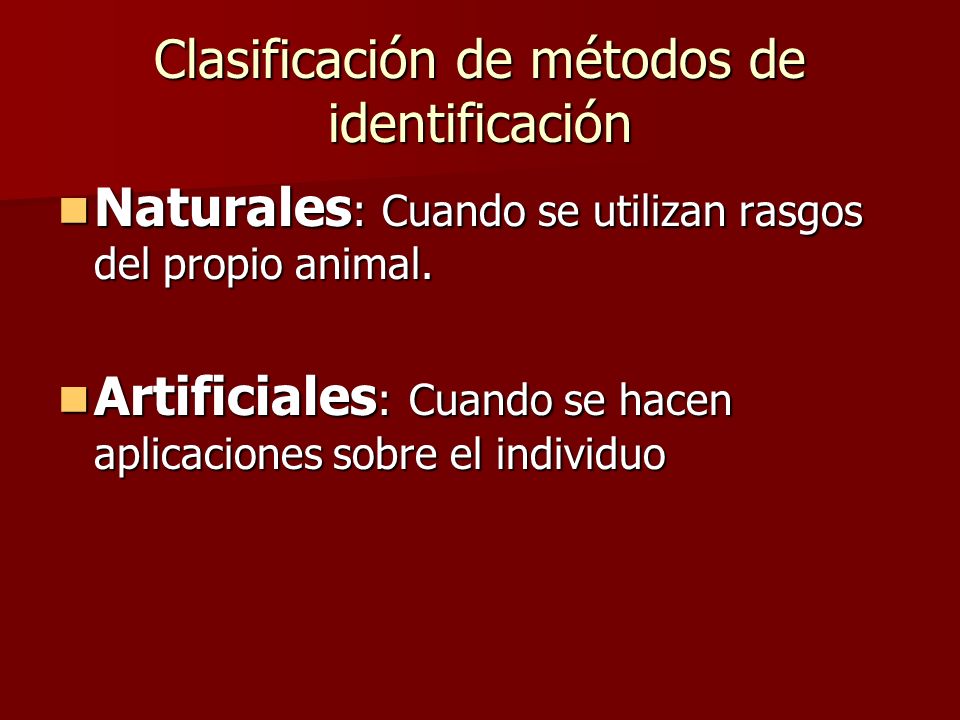 Clasificación de métodos de identificación

Naturales: Cuando se utilizan rasgos del propio animal.

Artificiales: Cuando se hacen aplicaciones sobre el individuo